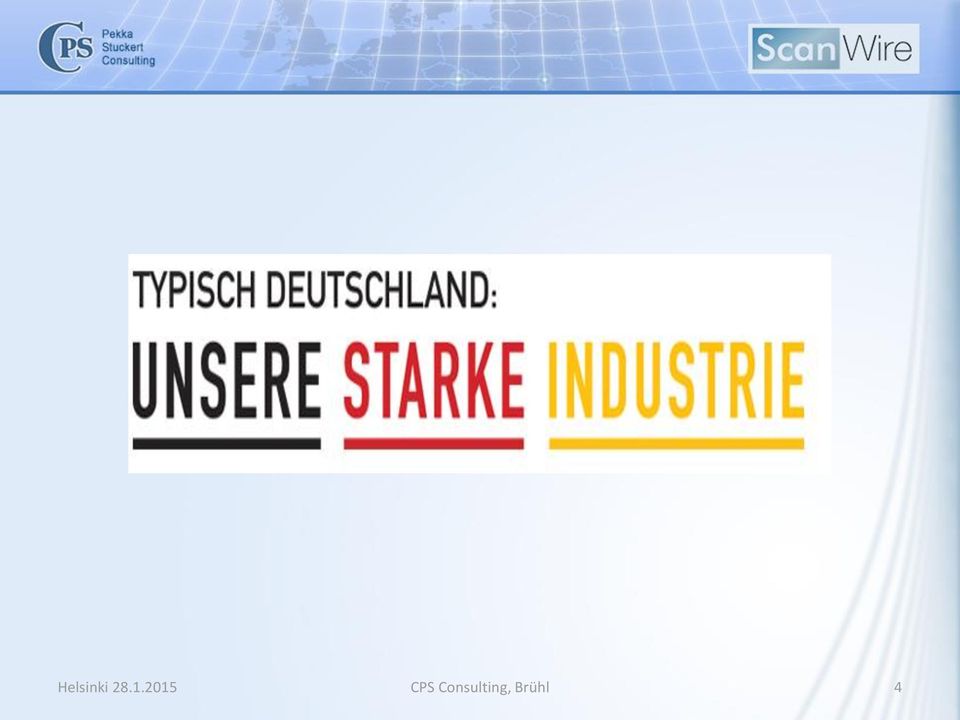 CPS Pekka Stuckert Consulting

ScanWire

TYPISCH DEUTSCHLAND:

UNSERE STARKE INDUSTRIE

Helsinki 28.1.2015

CPS Consulting, Brühl

4